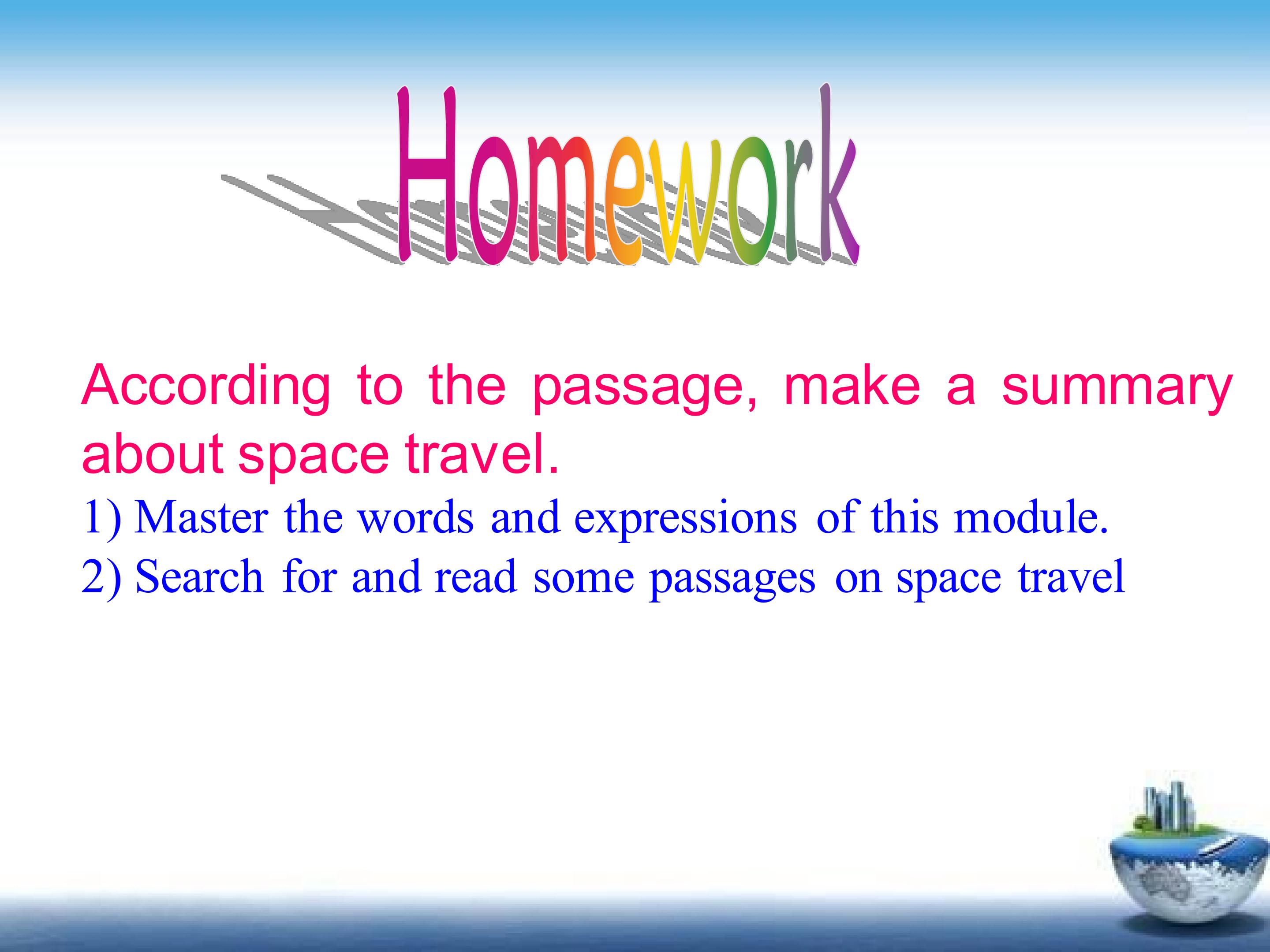 Homework

According to the passage, make a summary about space travel.

1) Master the words and expressions of this module.

2) Search for and read some passages on space travel